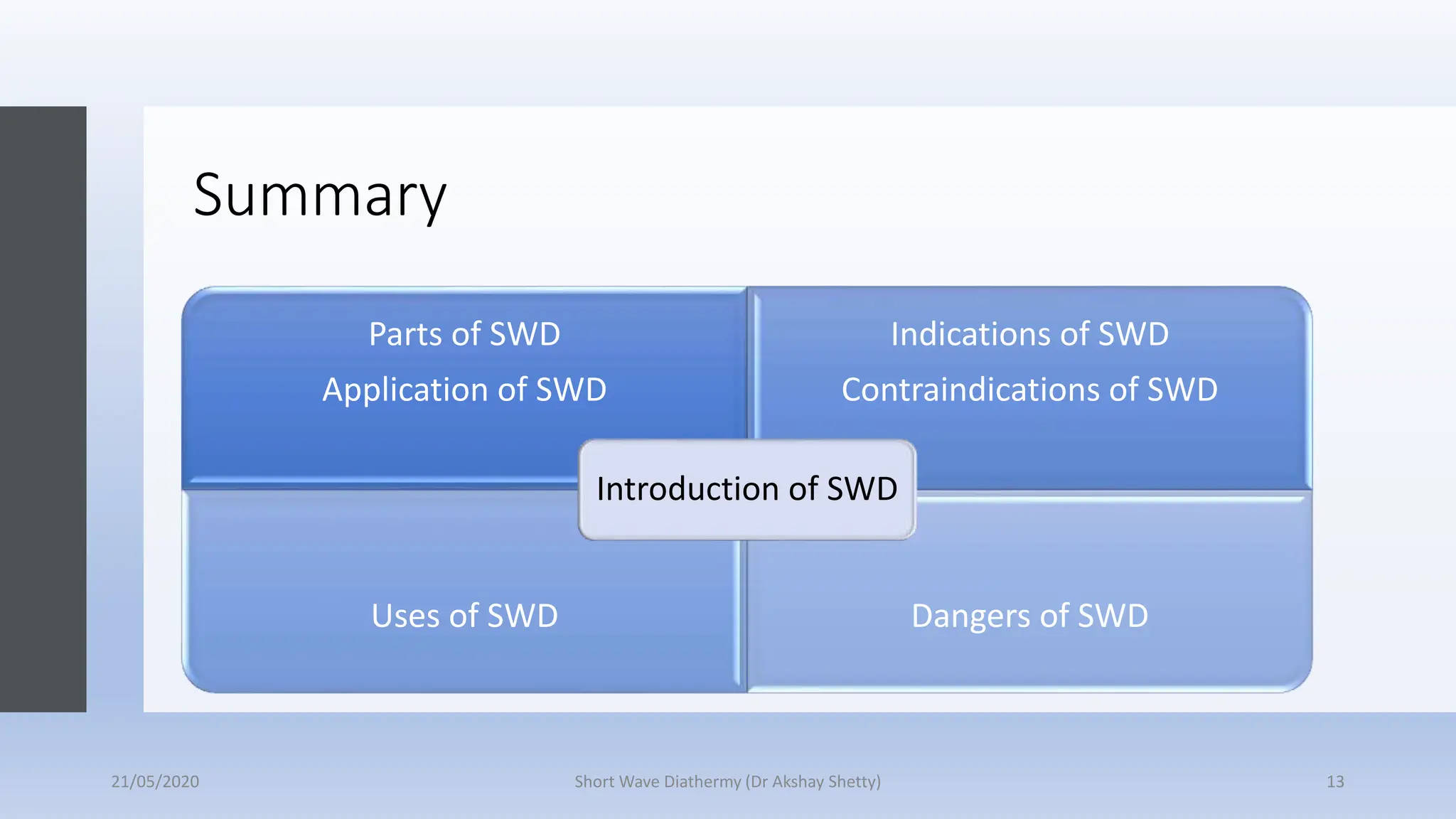 Summary

Parts of SWD
Application of SWD

Indications of SWD
Contraindications of SWD

Introduction of SWD

Uses of SWD

Dangers of SWD

21/05/2020

Short Wave Diathermy (Dr Akshay Shetty)

13